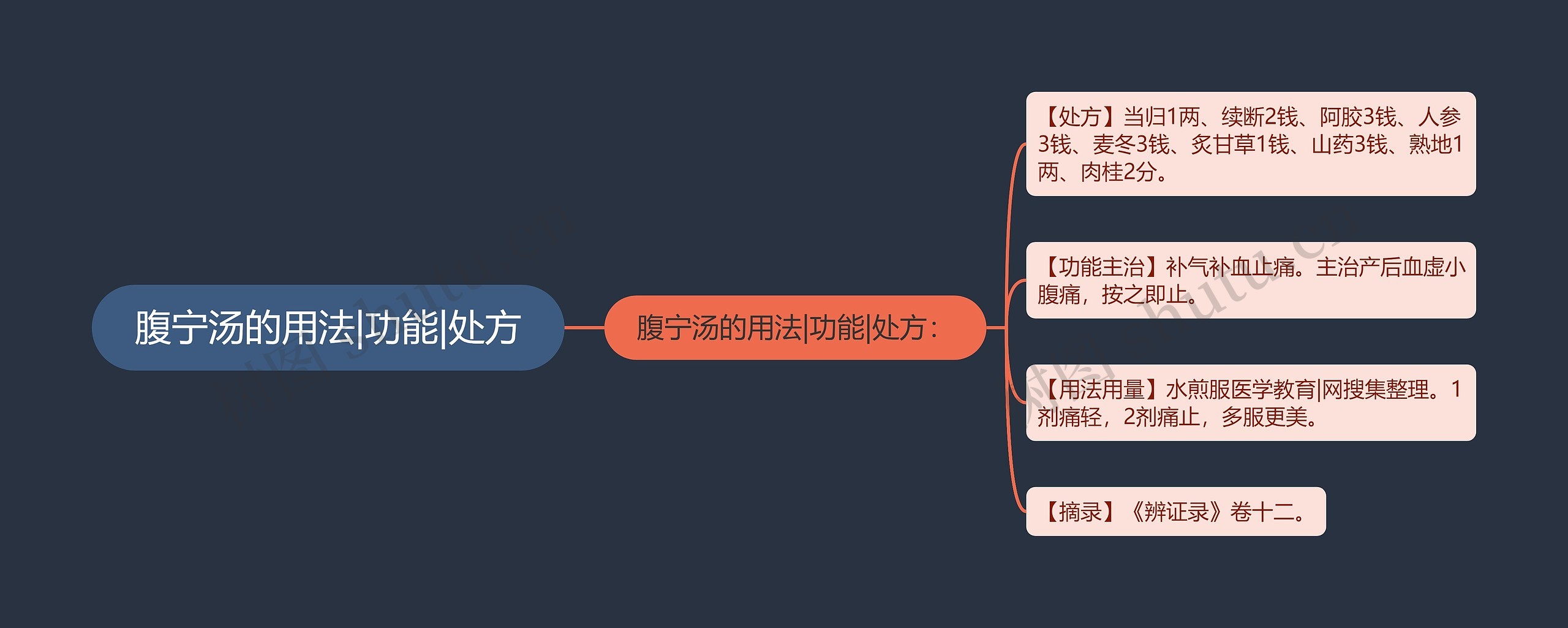 腹宁汤的用法|功能|处方

腹宁汤的用法|功能|处方：

【处方】当归1两、续断2钱、阿胶3钱、人参3钱、麦冬3钱、炙甘草1钱、山药3钱、熟地1两、肉桂2分。

【功能主治】补气补血止痛。主治产后血虚小腹痛，按之即止。

【用法用量】水煎服医学教育|网搜集整理。1剂痛轻，2剂痛止，多服更美。

【摘录】《辨证录》卷十二。